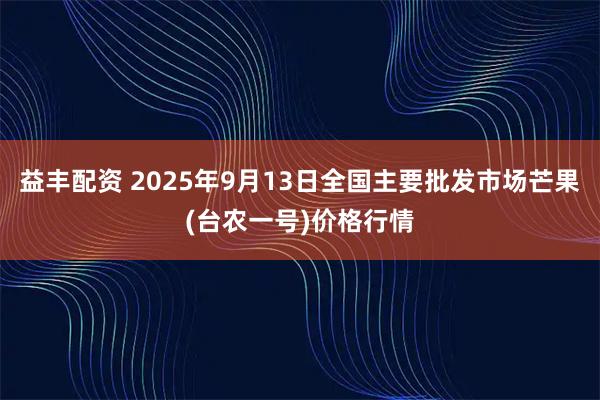 益丰配资 2025年9月13日全国主要批发市场芒果(台农一号)价格行情